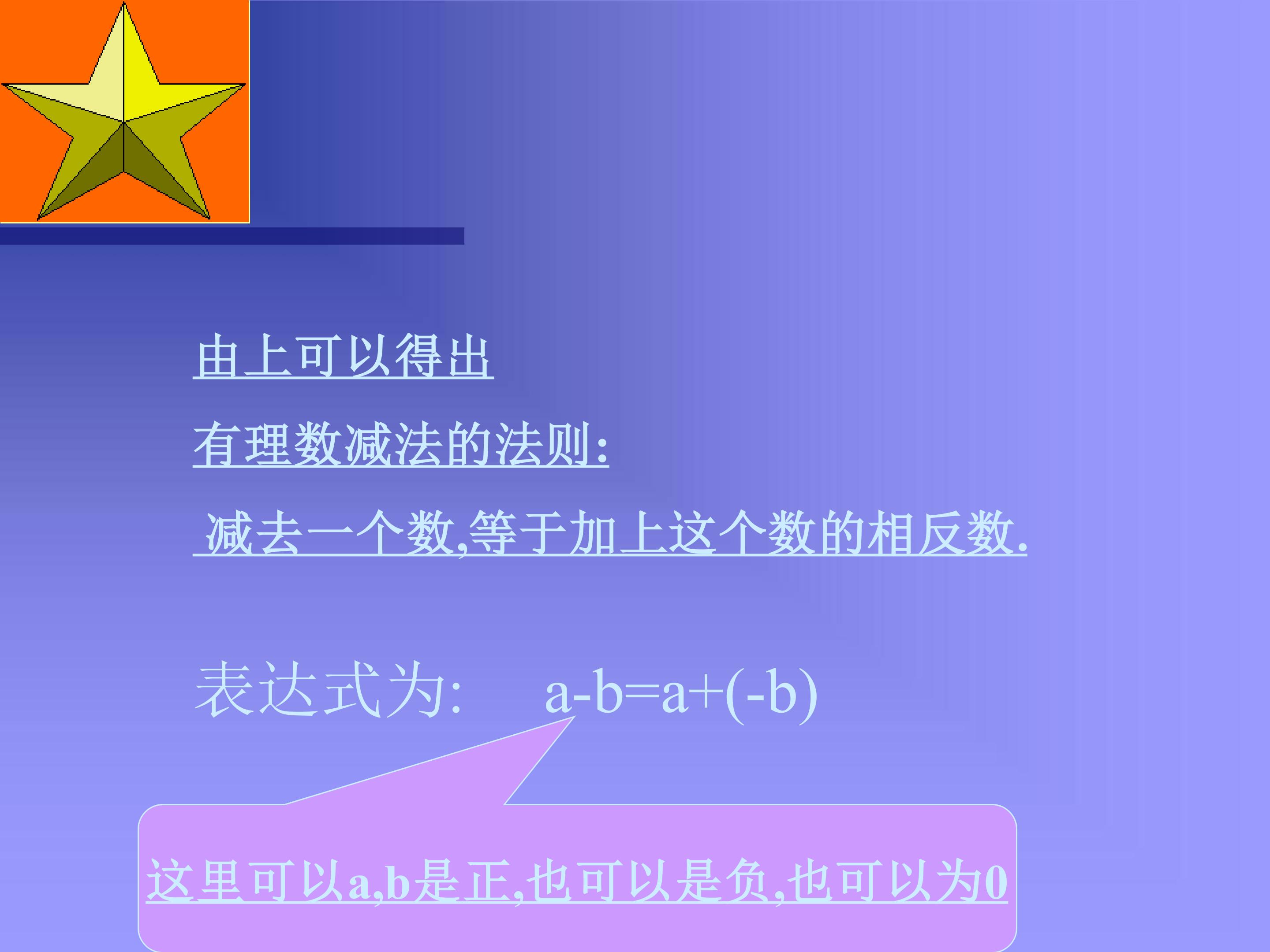 由上可以得出

有理数减法的法则:

减去一个数,等于加上这个数的相反数.

表达式为: $a-b=a+(-b)$

这里可以a,b是正,也可以是负,也可以为0